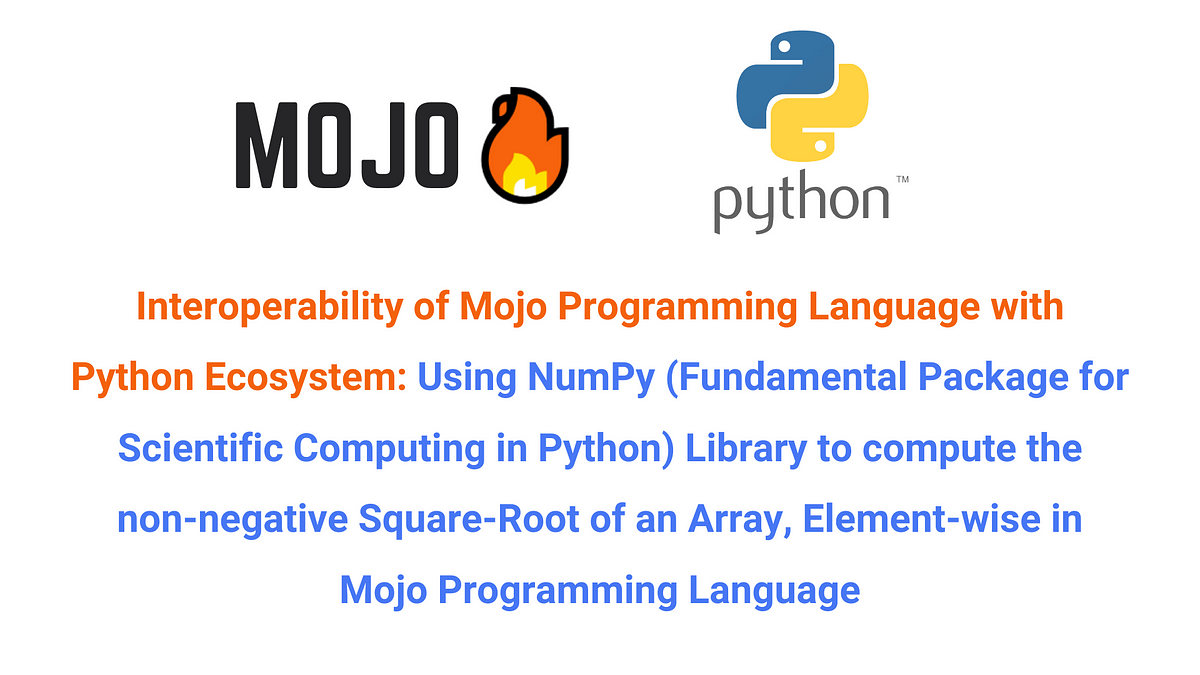 MOJO

python™

Interoperability of Mojo Programming Language with Python Ecosystem: Using NumPy (Fundamental Package for Scientific Computing in Python) Library to compute the non-negative Square-Root of an Array, Element-wise in Mojo Programming Language